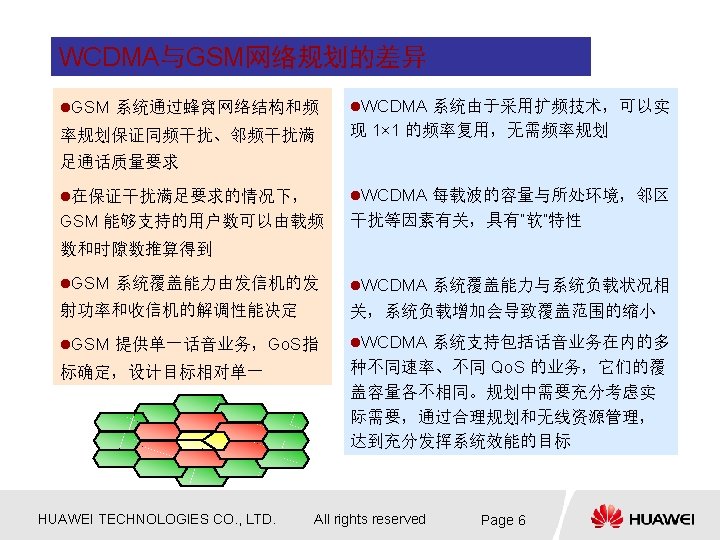 WCDMA与GSM网络规划的差异

●GSM 系统通过蜂窝网络结构和频率规划保证同频干扰、邻频干扰满足通话质量要求

●在保证干扰满足要求的情况下，GSM 能够支持的用户数可以由载频数和时隙数推算得到

●GSM 系统覆盖能力由发信机的发射功率和收信机的解调性能决定

●GSM 提供单一话音业务，GoS指标确定，设计目标相对单一

●WCDMA 系统由于采用扩频技术，可以实现 1×1 的频率复用，无需频率规划

●WCDMA 每载波的容量与所处环境，邻区干扰等因素有关，具有"软"特性

●WCDMA 系统覆盖能力与系统负载状况相关，系统负载增加会导致覆盖范围的缩小

●WCDMA 系统支持包括话音业务在内的多种不同速率、不同 QoS 的业务，它们的覆盖容量各不相同。规划中需要充分考虑实际需要，通过合理规划和无线资源管理，达到充分发挥系统效能的目标

HUAWEI TECHNOLOGIES CO., LTD. All rights reserved Page 6 HUAWEI